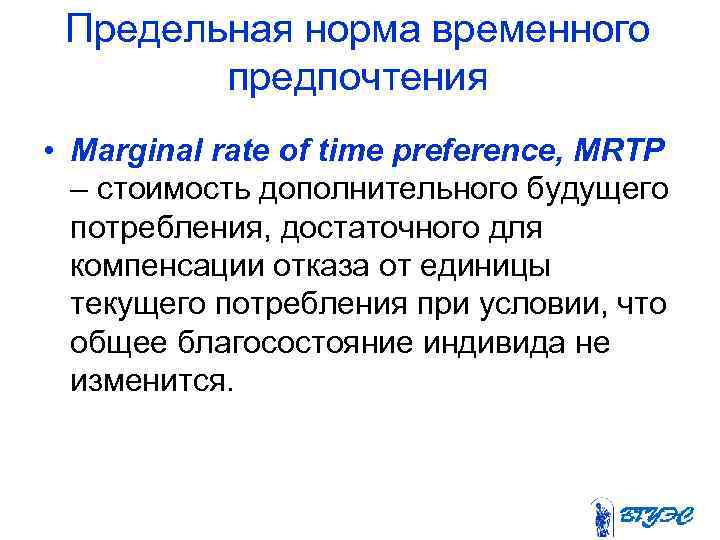 Предельная норма временного предпочтения

• Marginal rate of time preference, MRTP – стоимость дополнительного будущего потребления, достаточного для компенсации отказа от единицы текущего потребления при условии, что общее благосостояние индивида не изменится.

ВГУЭС